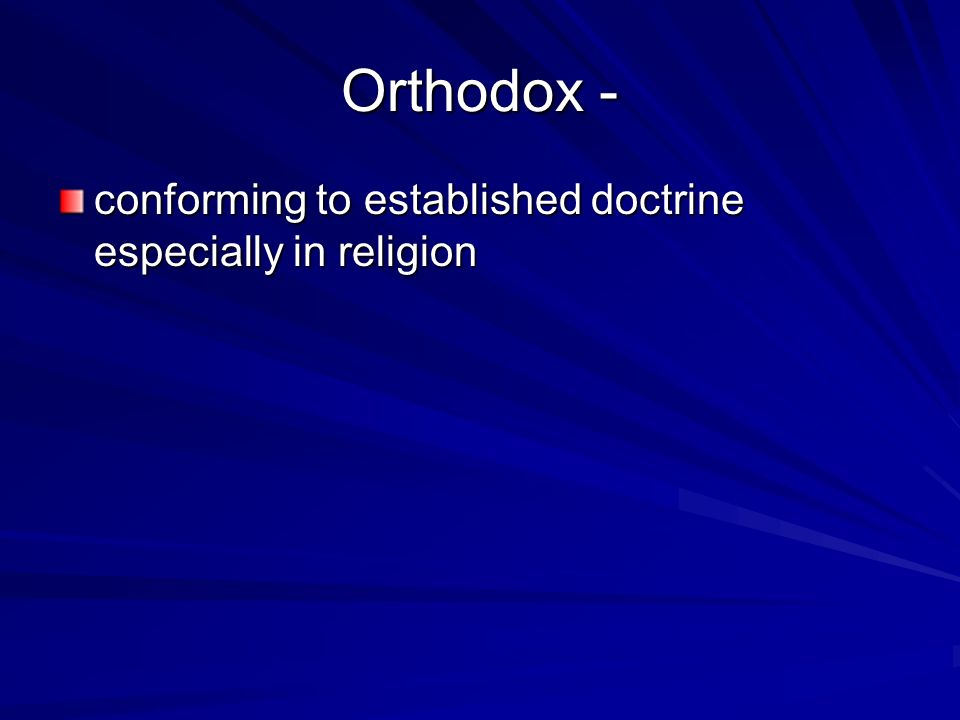 Orthodox -

conforming to established doctrine especially in religion